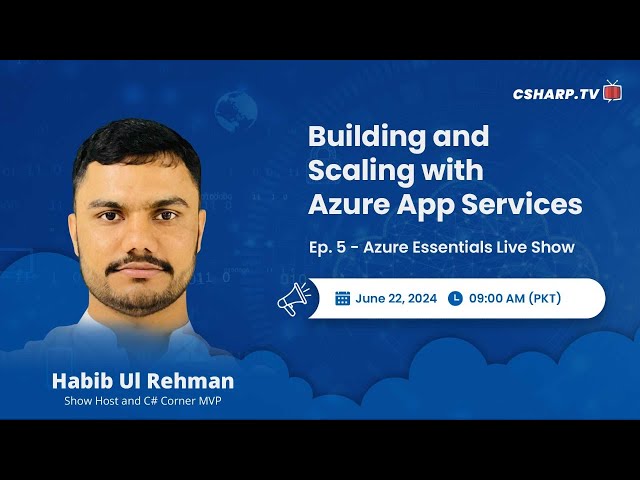 CSHARP.TV

Building and Scaling with Azure App Services

Ep. 5 - Azure Essentials Live Show

June 22, 2024 09:00 AM (PKT)

Habib Ul Rehman
Show Host and C# Corner MVP